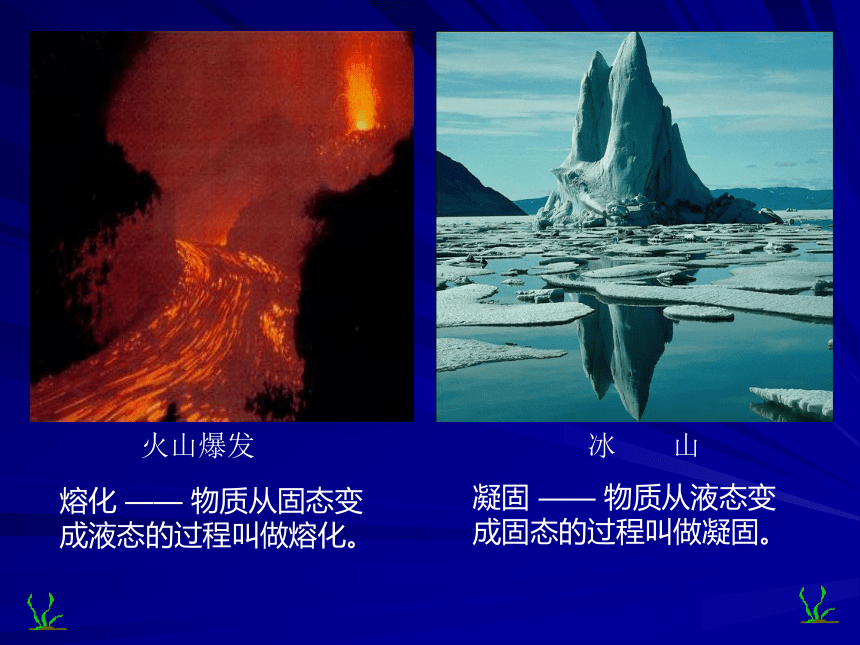 火山爆发

熔化 —— 物质从固态变成液态的过程叫做熔化。

冰　　山

凝固 —— 物质从液态变成固态的过程叫做凝固。